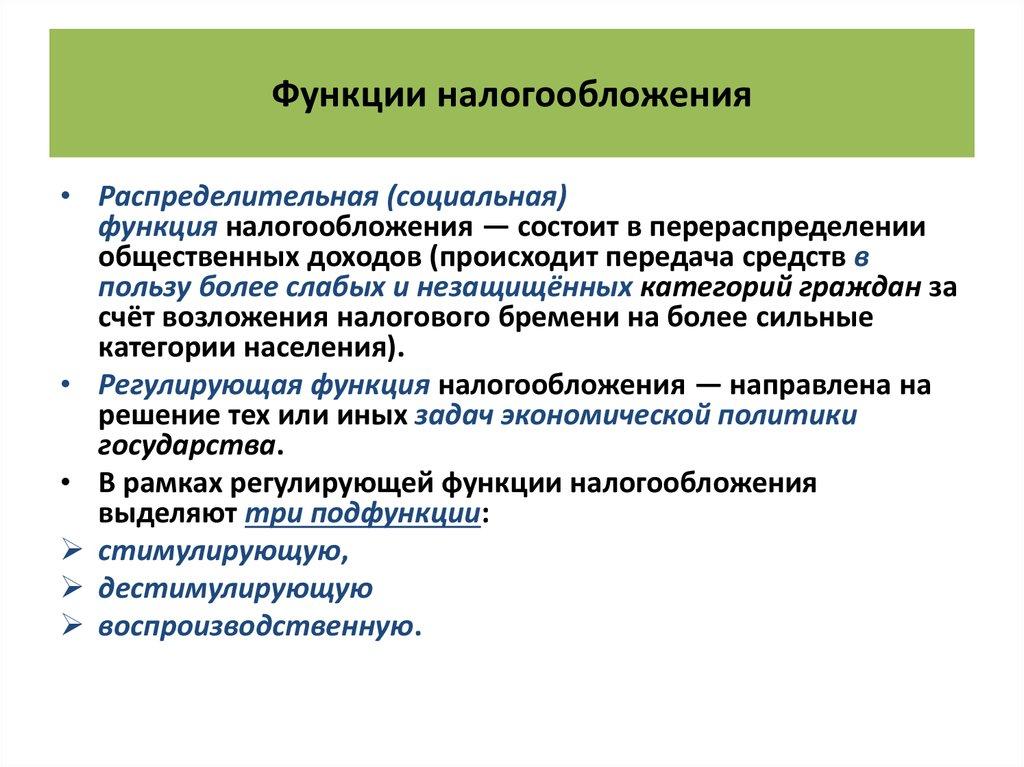 Функции налогообложения

• Распределительная (социальная) функция налогообложения — состоит в перераспределении общественных доходов (происходит передача средств в пользу более слабых и незащищённых категорий граждан за счёт возложения налогового бремени на более сильные категории населения).

• Регулирующая функция налогообложения — направлена на решение тех или иных задач экономической политики государства.

• В рамках регулирующей функции налогообложения выделяют три подфункции:

➢ стимулирующую,

➢ дестимулирующую

➢ воспроизводственную.